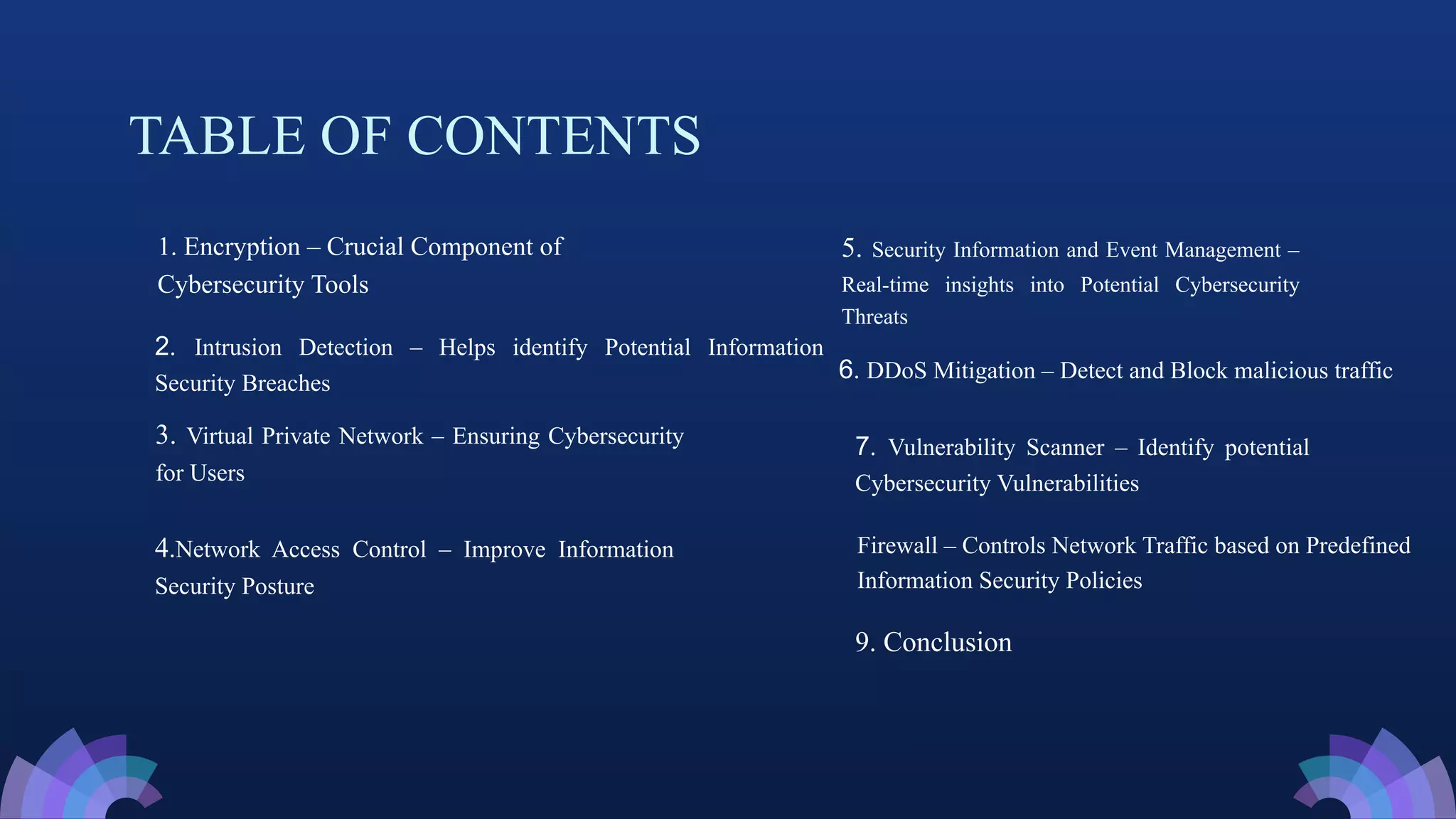 TABLE OF CONTENTS

1. Encryption – Crucial Component of Cybersecurity Tools

2. Intrusion Detection – Helps identify Potential Information Security Breaches

3. Virtual Private Network – Ensuring Cybersecurity for Users

4.Network Access Control – Improve Information Security Posture

5. Security Information and Event Management – Real-time insights into Potential Cybersecurity Threats

6. DDoS Mitigation – Detect and Block malicious traffic

7. Vulnerability Scanner – Identify potential Cybersecurity Vulnerabilities

Firewall – Controls Network Traffic based on Predefined Information Security Policies

9. Conclusion